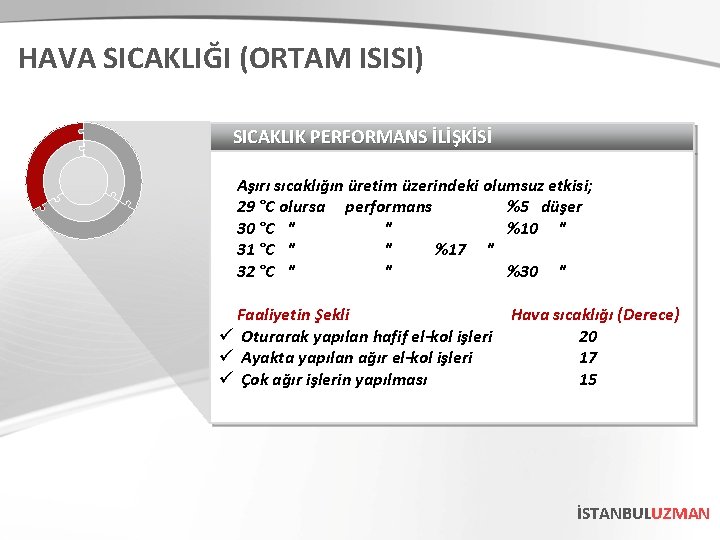 HAVA SICAKLIĞI (ORTAM ISISI)

SICAKLIK PERFORMANS İLİŞKİSİ

Aşırı sıcaklığın üretim üzerindeki olumsuz etkisi;
29 °C olursa performans %5 düşer
30 °C " " %10 "
31 °C " " %17 "
32 °C " " %30 "

| Faaliyetin Şekli | Hava sıcaklığı (Derece) |
|---|---|
| ✓ Oturarak yapılan hafif el-kol işleri | 20 |
| ✓ Ayakta yapılan ağır el-kol işleri | 17 |
| ✓ Çok ağır işlerin yapılması | 15 |

İSTANBULUZMAN